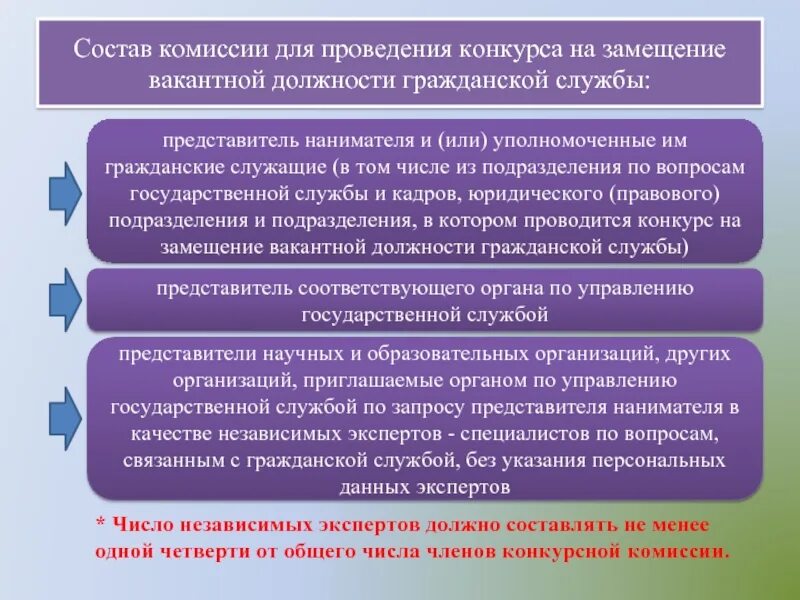 Состав комиссии для проведения конкурса на замещение вакантной должности гражданской службы:

представитель нанимателя и (или) уполномоченные им гражданские служащие (в том числе из подразделения по вопросам государственной службы и кадров, юридического (правового) подразделения и подразделения, в котором проводится конкурс на замещение вакантной должности гражданской службы)

представитель соответствующего органа по управлению государственной службой

представители научных и образовательных организаций, других организаций, приглашаемые органом по управлению государственной службой по запросу представителя нанимателя в качестве независимых экспертов - специалистов по вопросам, связанным с гражданской службой, без указания персональных данных экспертов

* Число независимых экспертов должно составлять не менее одной четверти от общего числа членов конкурсной комиссии.